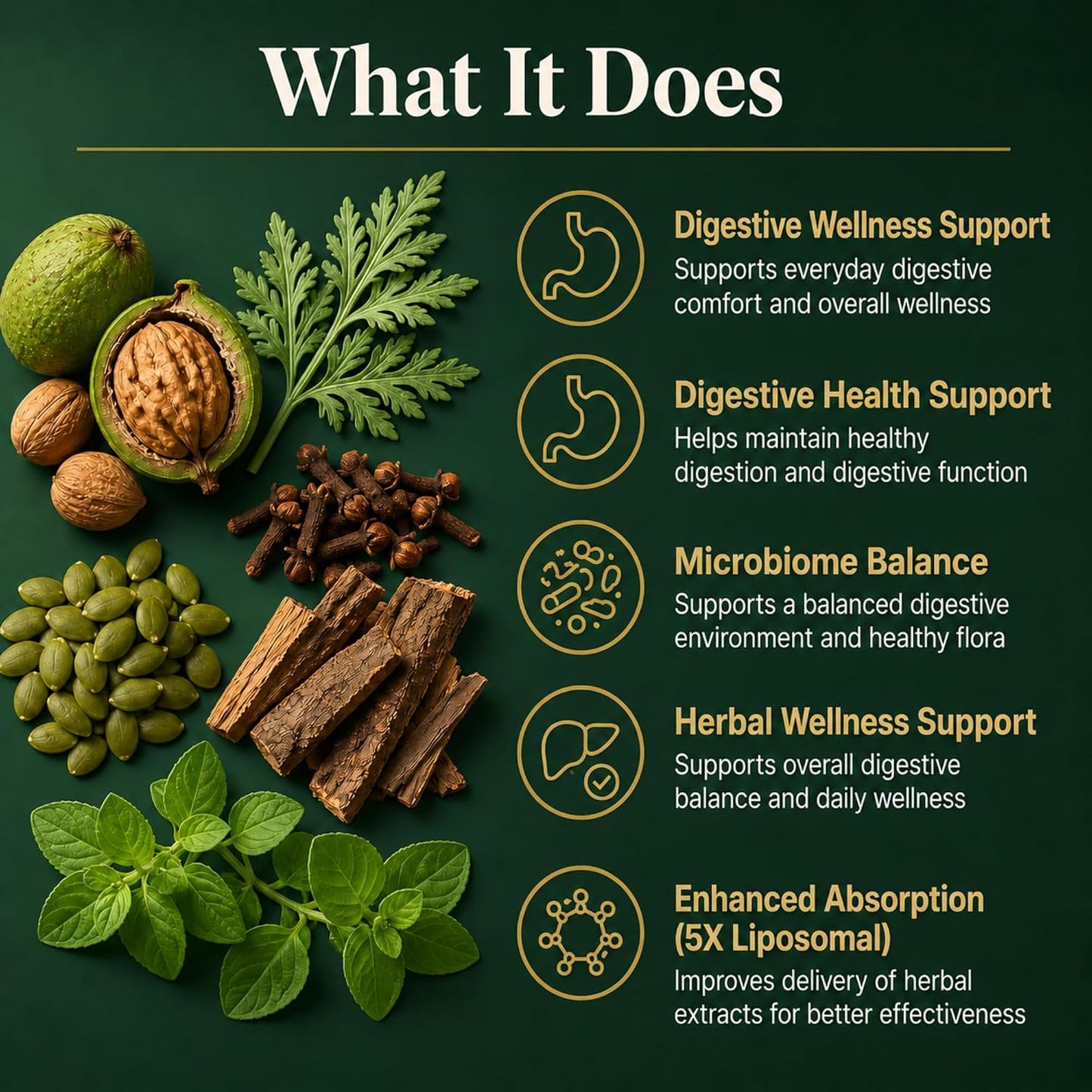 What It Does

Digestive Wellness Support
Supports everyday digestive comfort and overall wellness

Digestive Health Support
Helps maintain healthy digestion and digestive function

Microbiome Balance
Supports a balanced digestive environment and healthy flora

Herbal Wellness Support
Supports overall digestive balance and daily wellness

Enhanced Absorption (5X Liposomal)
Improves delivery of herbal extracts for better effectiveness